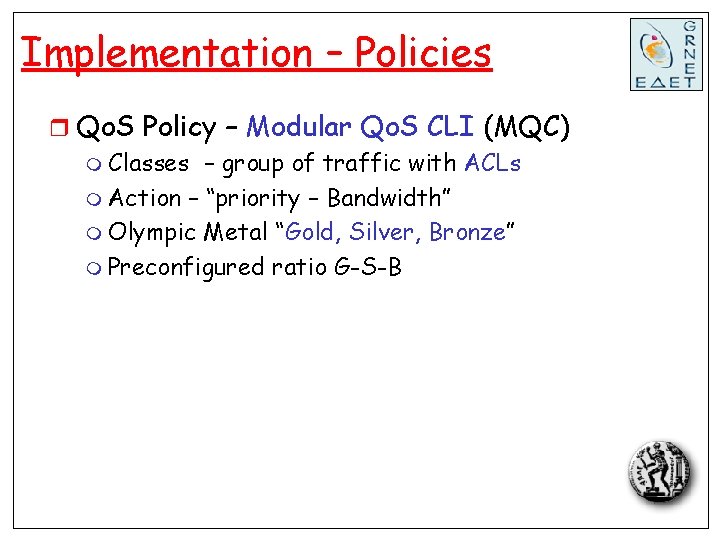 Implementation – Policies

GRNET
ΕΔΕΤ

QoS Policy – Modular QoS CLI (MQC)
Classes – group of traffic with ACLs
Action – “priority – Bandwidth”
Olympic Metal “Gold, Silver, Bronze”
Preconfigured ratio G-S-B